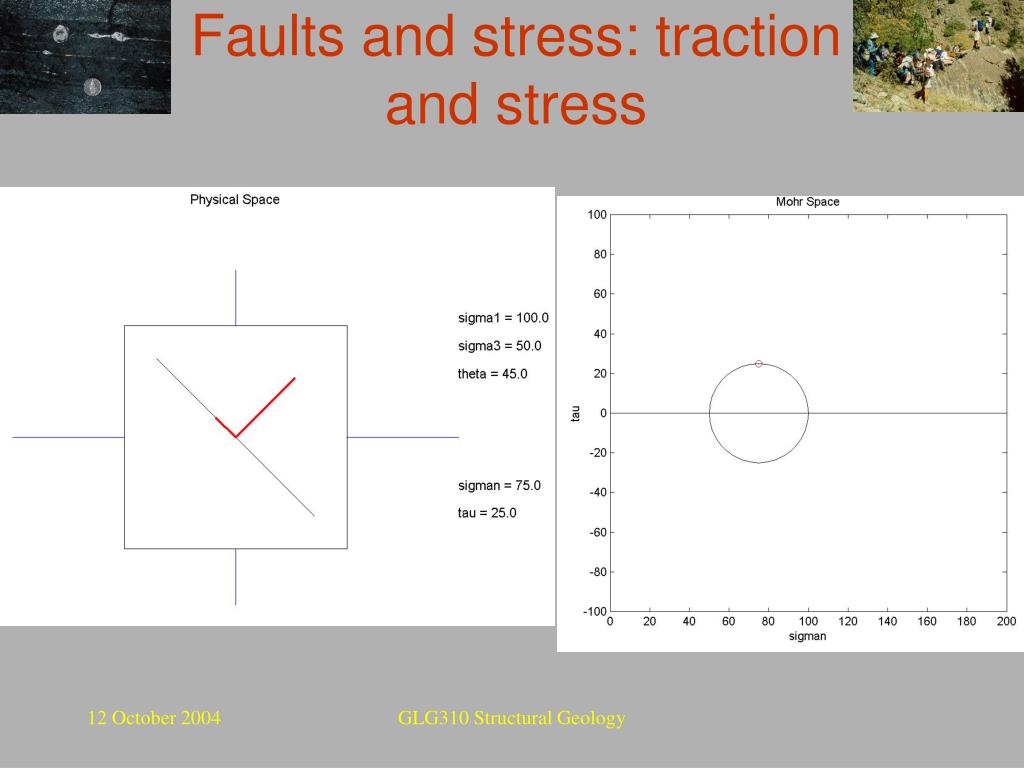 Faults and stress: traction and stress

Physical Space

sigma1 = 100.0
sigma3 = 50.0
theta = 45.0

sigman = 75.0
tau = 25.0

Mohr Space

100
80
60
40
20
0
-20
-40
-60
-80
-100

tau

0 20 40 60 80 100 120 140 160 180 200
sigman

12 October 2004

GLG310 Structural Geology